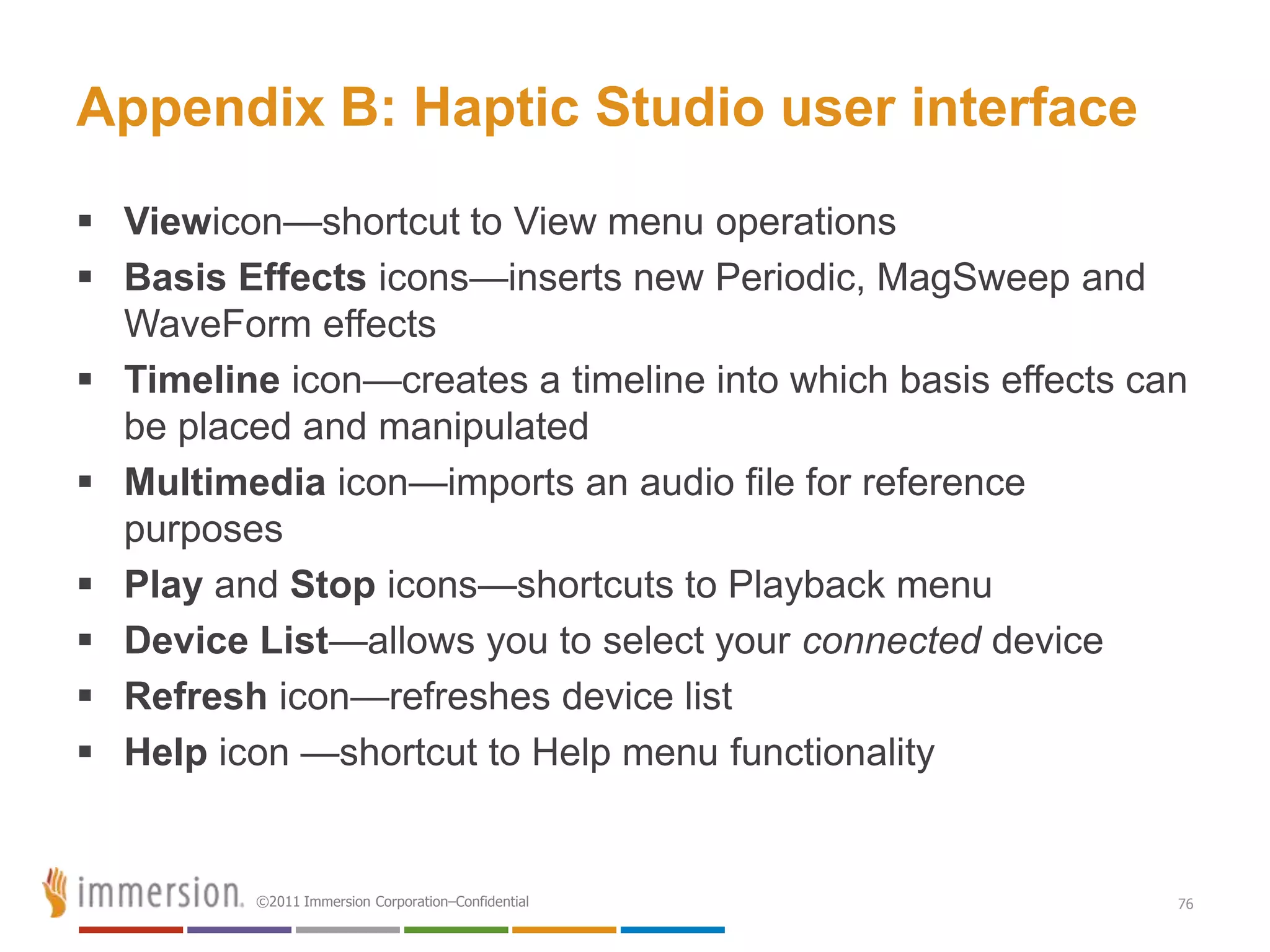 Appendix B: Haptic Studio user interface

▪ Viewicon—shortcut to View menu operations
▪ Basis Effects icons—inserts new Periodic, MagSweep and WaveForm effects
▪ Timeline icon—creates a timeline into which basis effects can be placed and manipulated
▪ Multimedia icon—imports an audio file for reference purposes
▪ Play and Stop icons—shortcuts to Playback menu
▪ Device List—allows you to select your connected device
▪ Refresh icon—refreshes device list
▪ Help icon —shortcut to Help menu functionality

immersion. ©2011 Immersion Corporation–Confidential

76